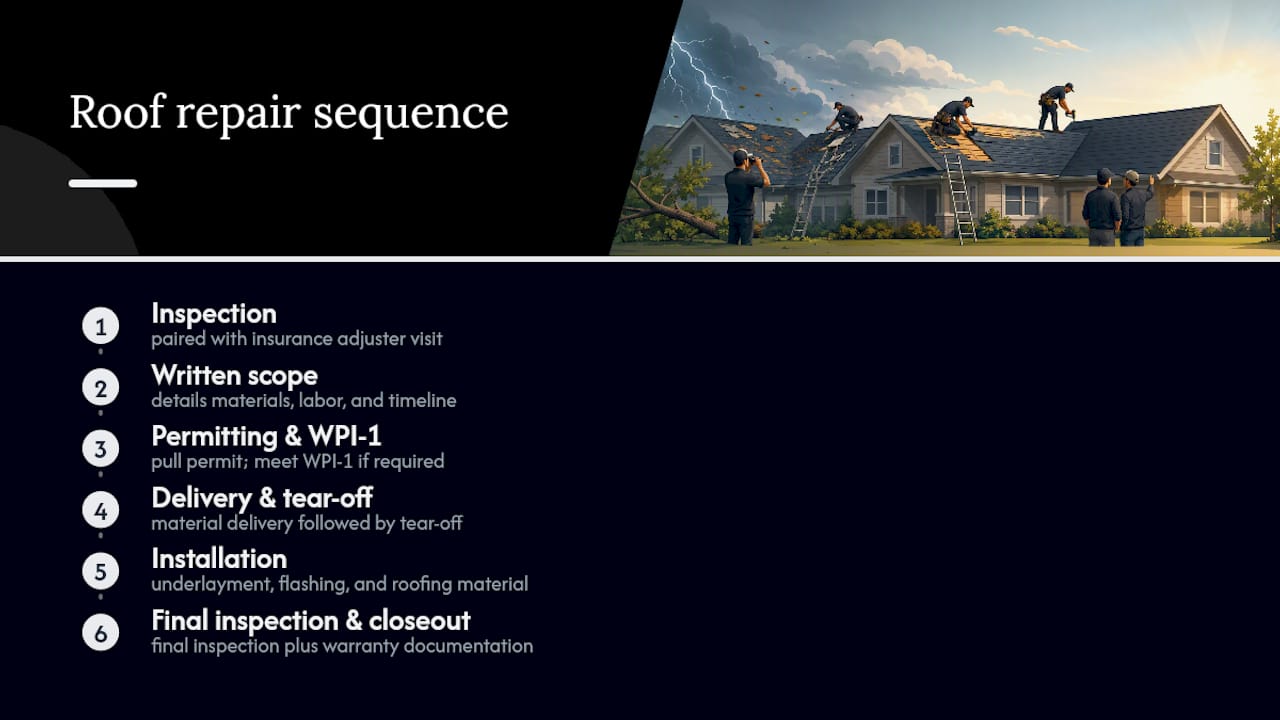 Roof repair sequence

1
Inspection
paired with insurance adjuster visit

2
Written scope
details materials, labor, and timeline

3
Permitting & WPI-1
pull permit; meet WPI-1 if required

4
Delivery & tear-off
material delivery followed by tear-off

5
Installation
underlayment, flashing, and roofing material

6
Final inspection & closeout
final inspection plus warranty documentation